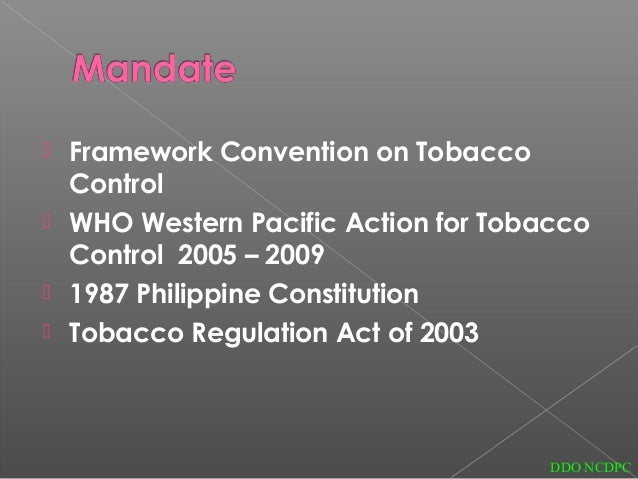 Mandate

Framework Convention on Tobacco Control

WHO Western Pacific Action for Tobacco Control 2005 – 2009

1987 Philippine Constitution

Tobacco Regulation Act of 2003

DDO NCDPC